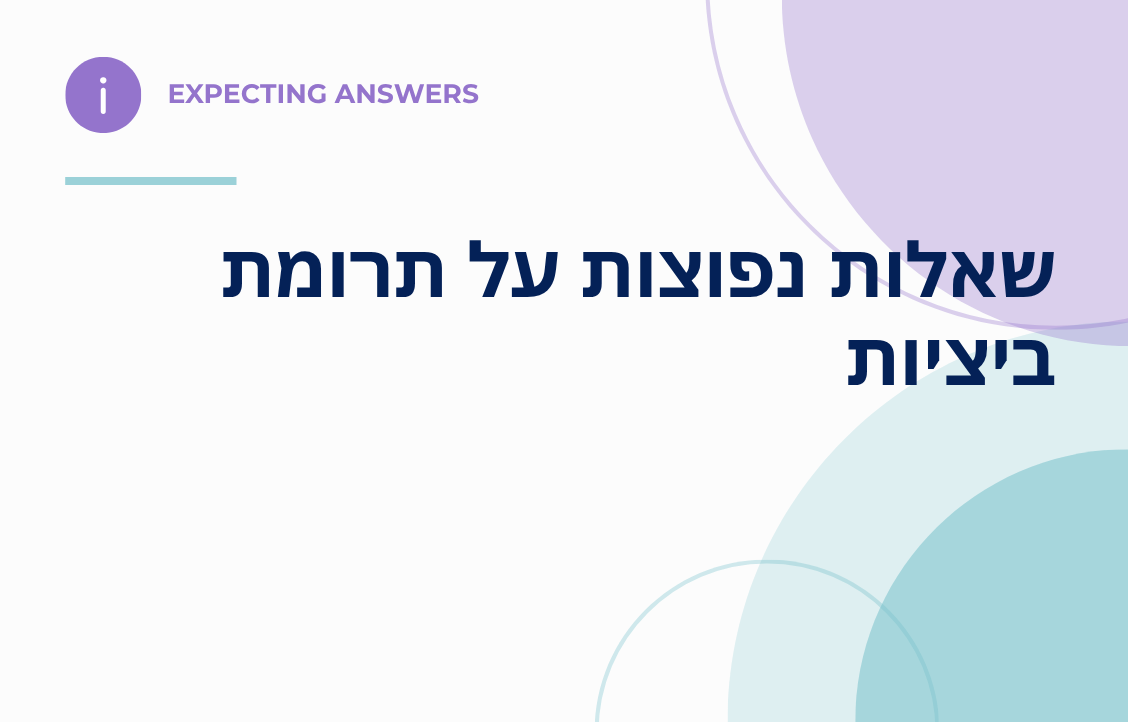 i

EXPECTING ANSWERS

שאלות נפוצות על תרומת ביציות